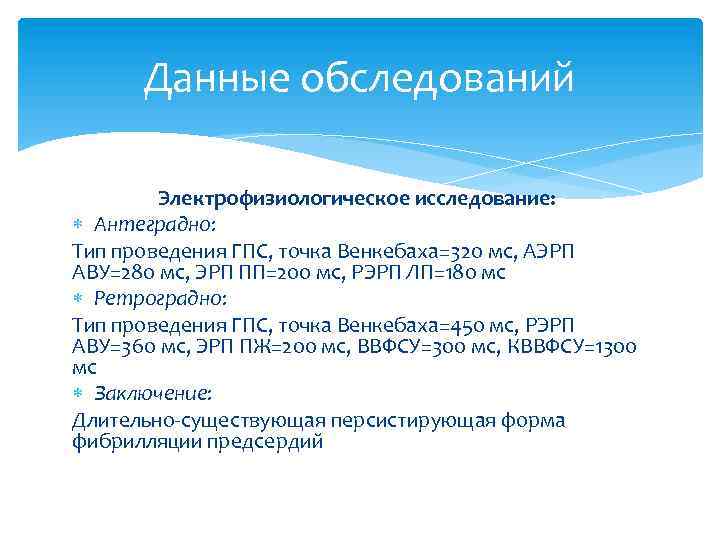 Данные обследований

Электрофизиологическое исследование:

Антеградно:

Тип проведения ГПС, точка Венкебаха=320 мс, АЭРП АВУ=280 мс, ЭРП ПП=200 мс, РЭРП ЛП=180 мс

Ретроградно:

Тип проведения ГПС, точка Венкебаха=450 мс, РЭРП АВУ=360 мс, ЭРП ПЖ=200 мс, ВВФСУ=300 мс, КВВФСУ=1300 мс

Заключение:

Длительно-существующая персистирующая форма фибрилляции предсердий